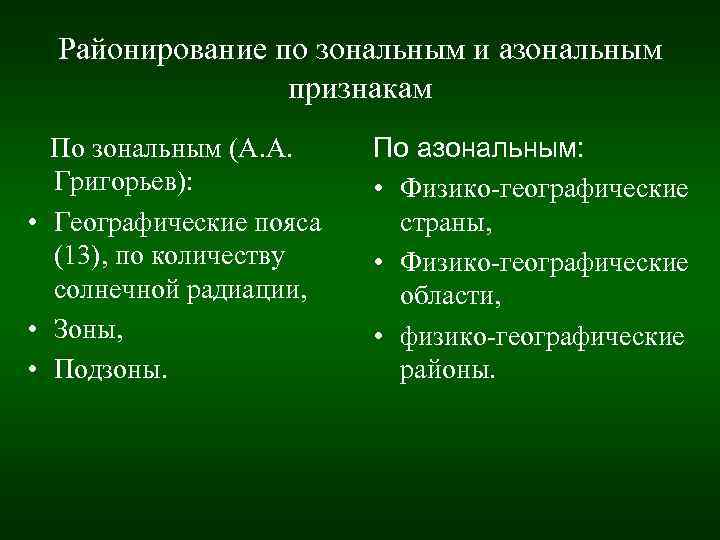 Районирование по зональным и азональным признакам

По зональным (А.А. Григорьев):
• Географические пояса (13), по количеству солнечной радиации,
• Зоны,
• Подзоны.

По азональным:
• Физико-географические страны,
• Физико-географические области,
• физико-географические районы.